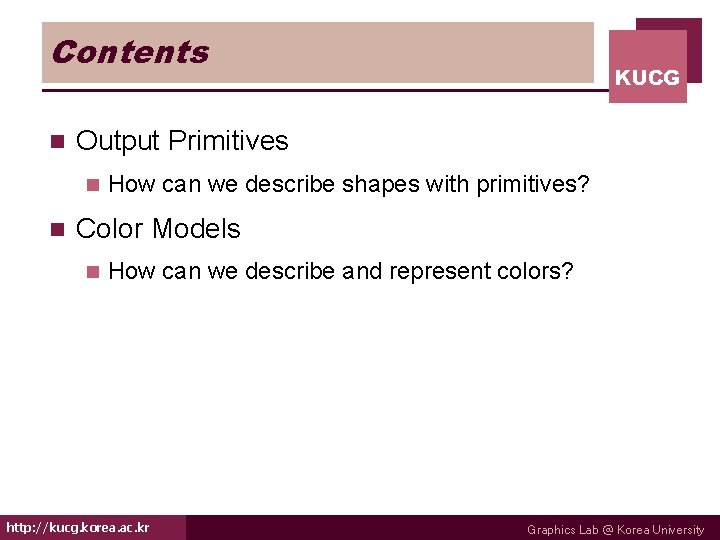 Contents

KUCG

Output Primitives

How can we describe shapes with primitives?

Color Models

How can we describe and represent colors?

http://kucg.korea.ac.kr

Graphics Lab @ Korea University